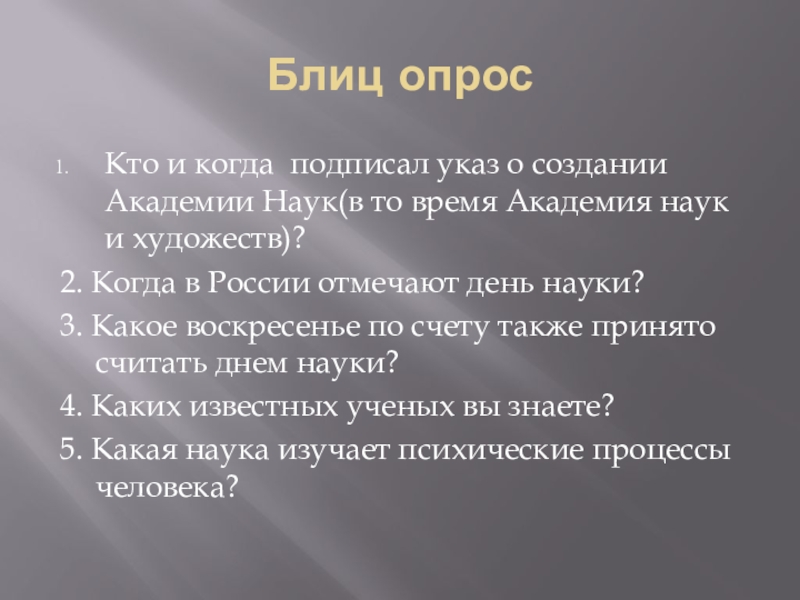 Блиц опрос

1. Кто и когда подписал указ о создании Академии Наук(в то время Академия наук и художеств)?

2. Когда в России отмечают день науки?

3. Какое воскресенье по счету также принято считать днем науки?

4. Каких известных ученых вы знаете?

5. Какая наука изучает психические процессы человека?